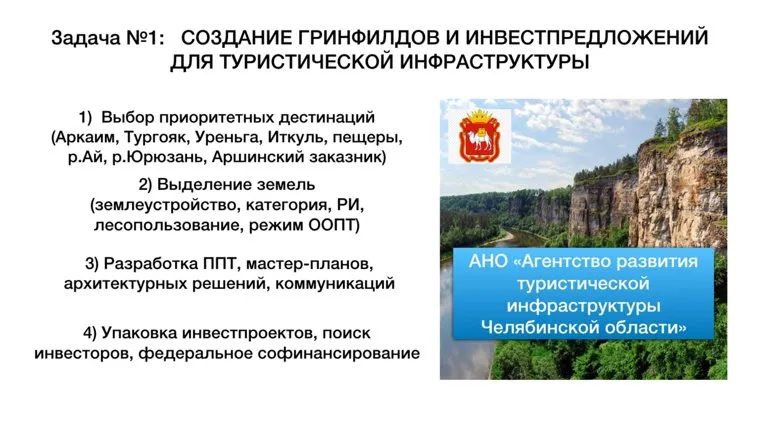 Задача №1: СОЗДАНИЕ ГРИНФИЛДОВ И ИНВЕСТПРЕДЛОЖЕНИЙ ДЛЯ ТУРИСТИЧЕСКОЙ ИНФРАСТРУКТУРЫ

1) Выбор приоритетных дестинаций (Аркаим, Тургояк, Уреньга, Иткуль, пещеры, р.Ай, р.Юрюзань, Аршинский заказник)

2) Выделение земель (землеустройство, категория, РИ, лесопользование, режим ООПТ)

3) Разработка ППТ, мастер-планов, архитектурных решений, коммуникаций

4) Упаковка инвестпроектов, поиск инвесторов, федеральное софинансирование

АНО «Агентство развития туристической инфраструктуры Челябинской области»